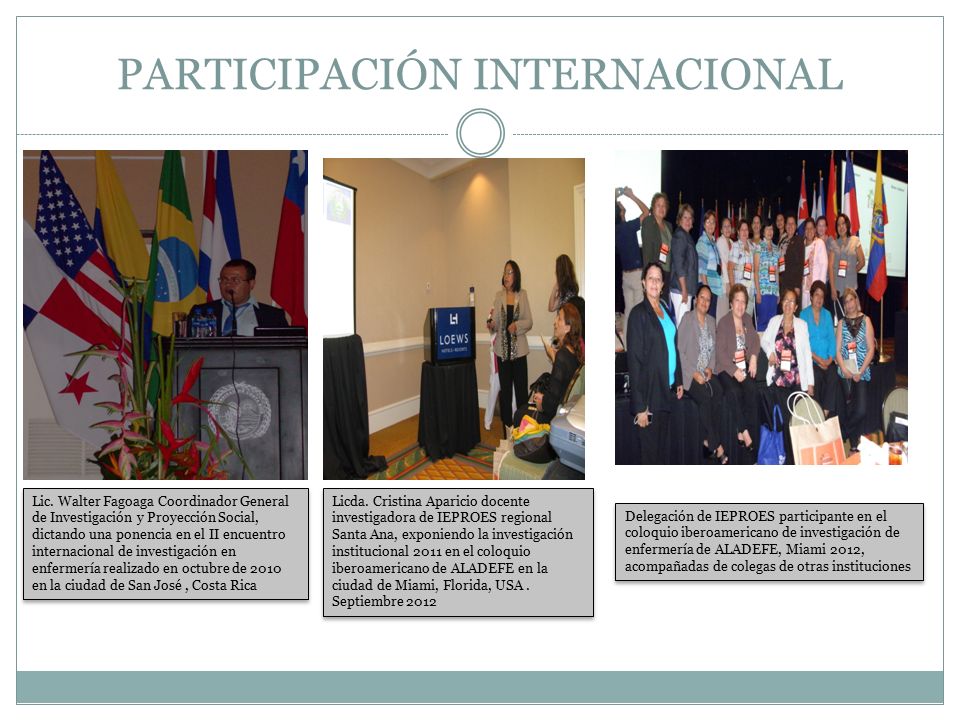 PARTICIPACIÓN INTERNACIONAL

LOEWS

Lic. Walter Fagoaga Coordinador General de Investigación y Proyección Social, dictando una ponencia en el II encuentro internacional de investigación en enfermería realizado en octubre de 2010 en la ciudad de San José , Costa Rica

Licda. Cristina Aparicio docente investigadora de IEPROES regional Santa Ana, exponiendo la investigación institucional 2011 en el coloquio iberoamericano de ALADEFE en la ciudad de Miami, Florida, USA . Septiembre 2012

Delegación de IEPROES participante en el coloquio iberoamericano de investigación de enfermería de ALADEFE, Miami 2012, acompañadas de colegas de otras instituciones